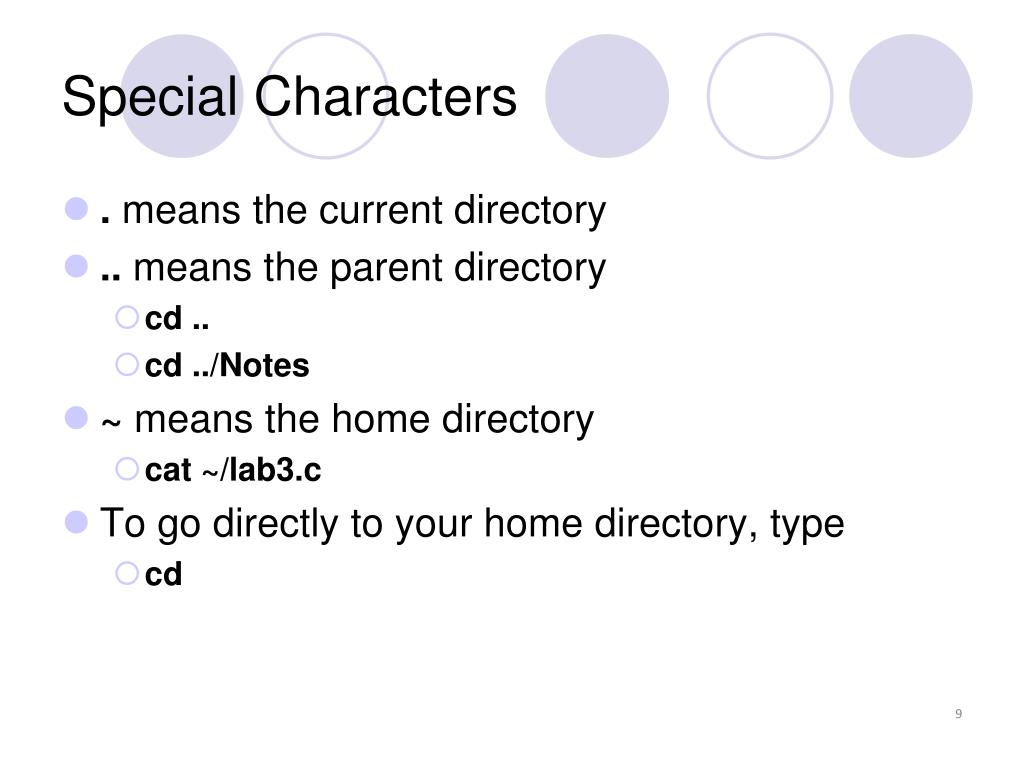 Special Characters

. means the current directory

.. means the parent directory

cd ..

cd ../Notes

~ means the home directory

cat ~/lab3.c

To go directly to your home directory, type

cd

9